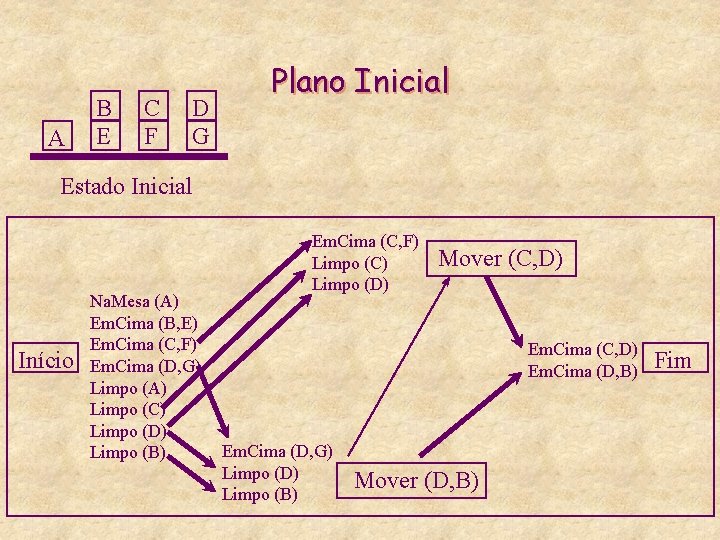 Plano Inicial

B C D
A E F G

Estado Inicial

Início

NaMesa (A)
EmCima (B,E)
EmCima (C,F)
EmCima (D,G)
Limpo (A)
Limpo (C)
Limpo (D)
Limpo (B)

EmCima (C,F)
Limpo (C)
Limpo (D)

Mover (C,D)

EmCima (D,G)
Limpo (D)
Limpo (B)

Mover (D,B)

EmCima (C,D)
EmCima (D,B)

Fim